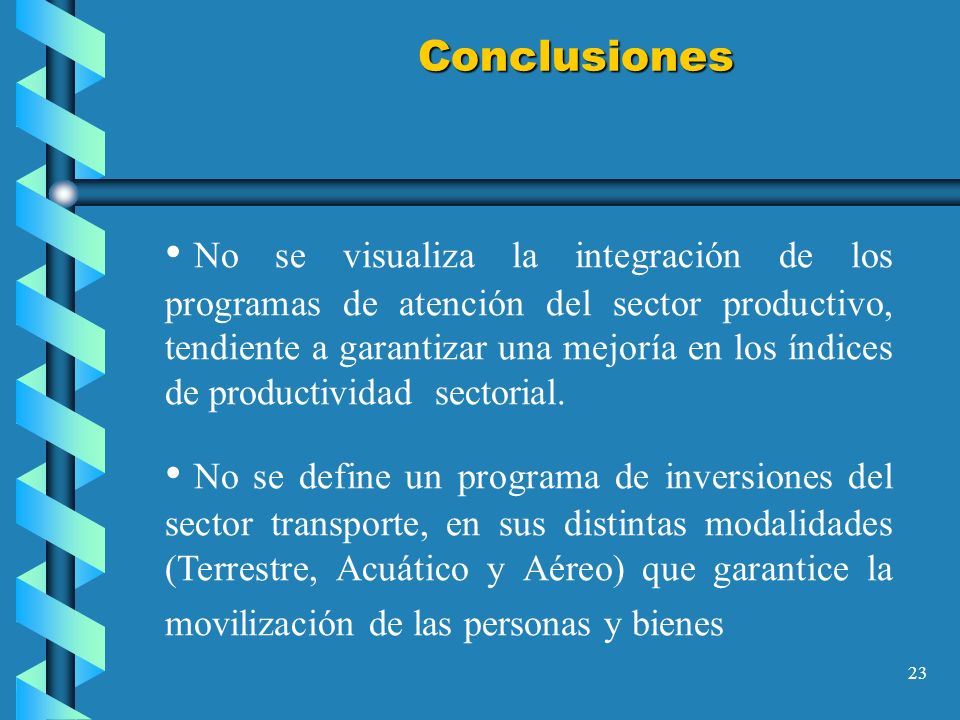 Conclusiones

• No se visualiza la integración de los programas de atención del sector productivo, tendiente a garantizar una mejoría en los índices de productividad sectorial.

• No se define un programa de inversiones del sector transporte, en sus distintas modalidades (Terrestre, Acuático y Aéreo) que garantice la movilización de las personas y bienes

23